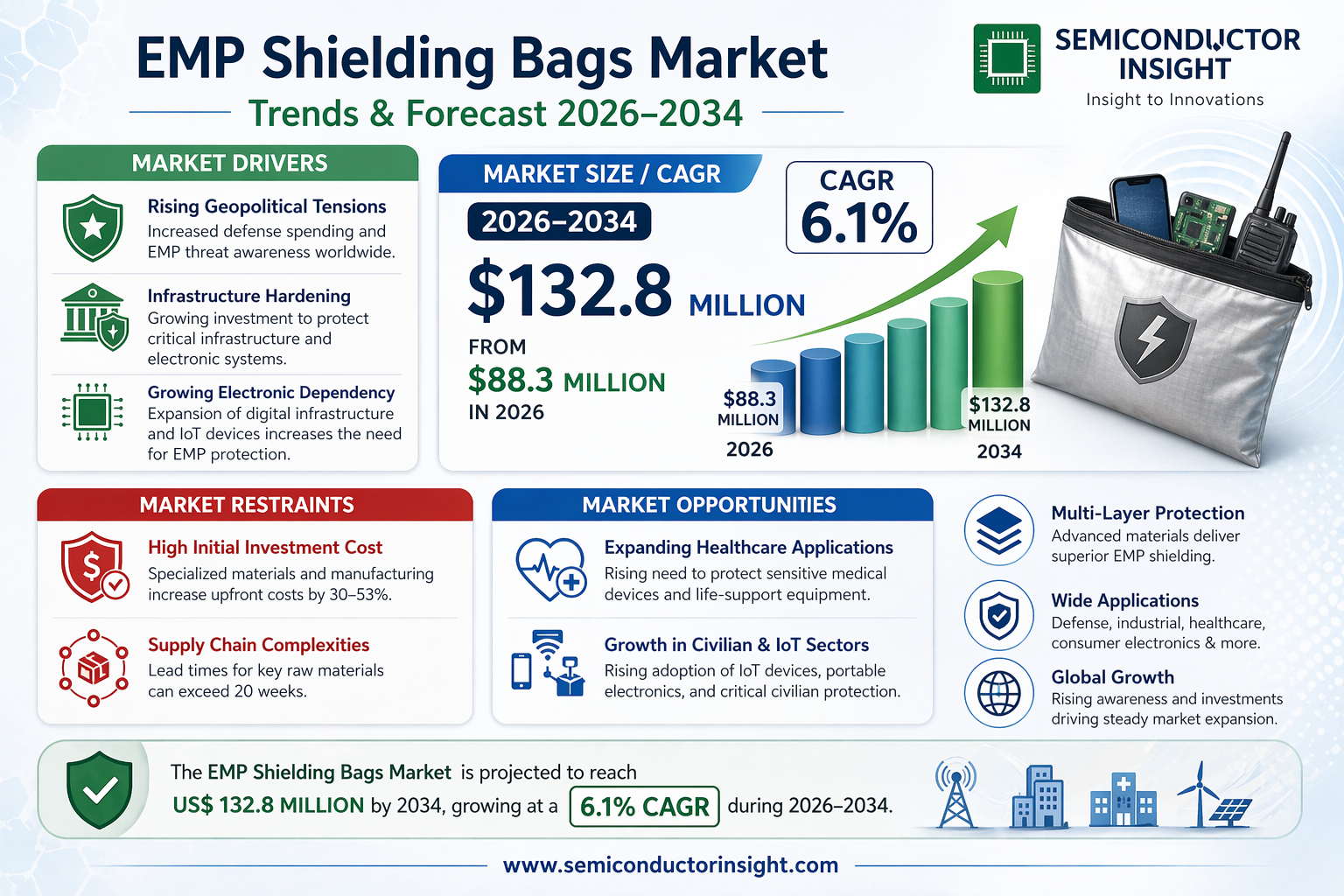 EMP Shielding Bags Market
Trends & Forecast 2026–2034

SEMICONDUCTOR INSIGHT
Insight to Innovations

MARKET DRIVERS

Rising Geopolitical Tensions
Increased defense spending and EMP threat awareness worldwide.

Infrastructure Hardening
Growing investment to protect critical infrastructure and electronic systems.

Growing Electronic Dependency
Expansion of digital infrastructure and IoT devices increases the need for EMP protection.

MARKET SIZE / CAGR
2026–2034
$132.8 MILLION
FROM
$88.3 MILLION
IN 2026

CAGR
6.1%

$88.3 MILLION
2026
$132.8 MILLION
2034

MARKET RESTRAINTS

High Initial Investment Cost
Specialized materials and manufacturing increase upfront costs by 30–53%.

Supply Chain Complexities
Lead times for key raw materials can exceed 20 weeks.

MARKET OPPORTUNITIES

Expanding Healthcare Applications
Rising need to protect sensitive medical devices and life-support equipment.

Growth in Civilian & IoT Sectors
Rising adoption of IoT devices, portable electronics, and critical civilian protection.

Multi-Layer Protection
Advanced materials deliver superior EMP shielding.

Wide Applications
Defense, industrial, healthcare, consumer electronics & more.

Global Growth
Rising awareness and investments driving steady market expansion.

The EMP Shielding Bags Market is projected to reach US$ 132.8 MILLION by 2034, growing at a 6.1% CAGR during 2026–2034.

www.semiconductorinsight.com